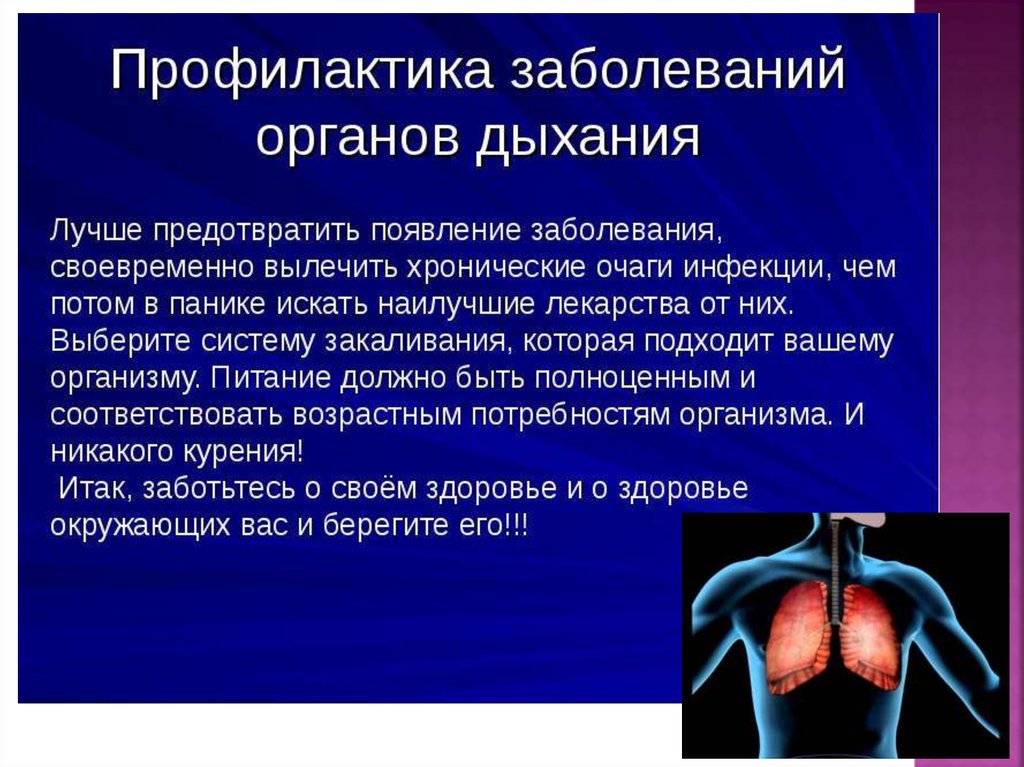 Профилактика заболеваний органов дыхания

Лучше предотвратить появление заболевания, своевременно вылечить хронические очаги инфекции, чем потом в панике искать наилучшие лекарства от них. Выберите систему закаливания, которая подходит вашему организму. Питание должно быть полноценным и соответствовать возрастным потребностям организма. И никакого курения!
Итак, заботьтесь о своём здоровье и о здоровье окружающих вас и берегите его!!!